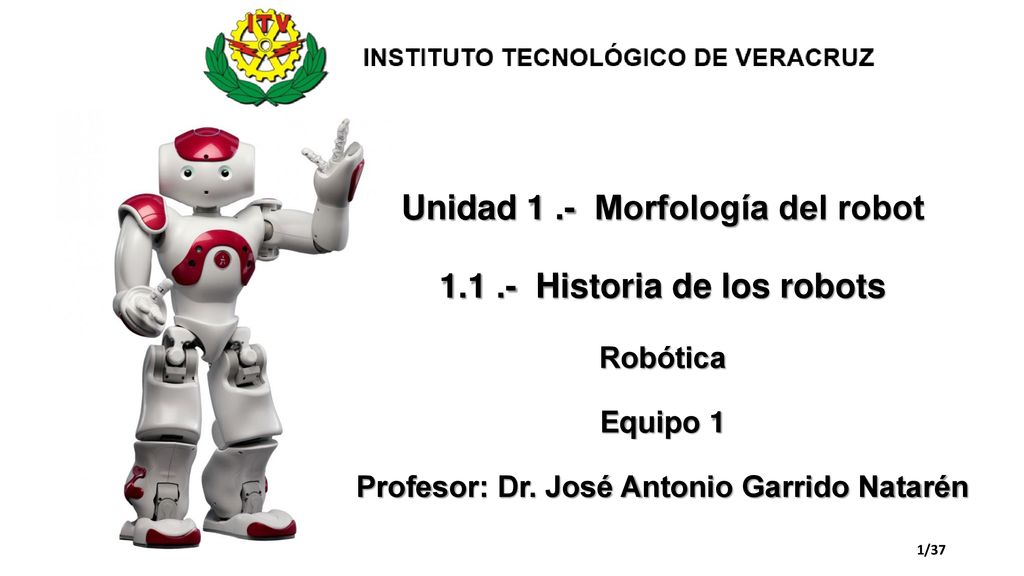 ITV

INSTITUTO TECNOLÓGICO DE VERACRUZ

Unidad 1 .- Morfología del robot

1.1 .- Historia de los robots

Robótica

Equipo 1

Profesor: Dr. José Antonio Garrido Natarén

1/37